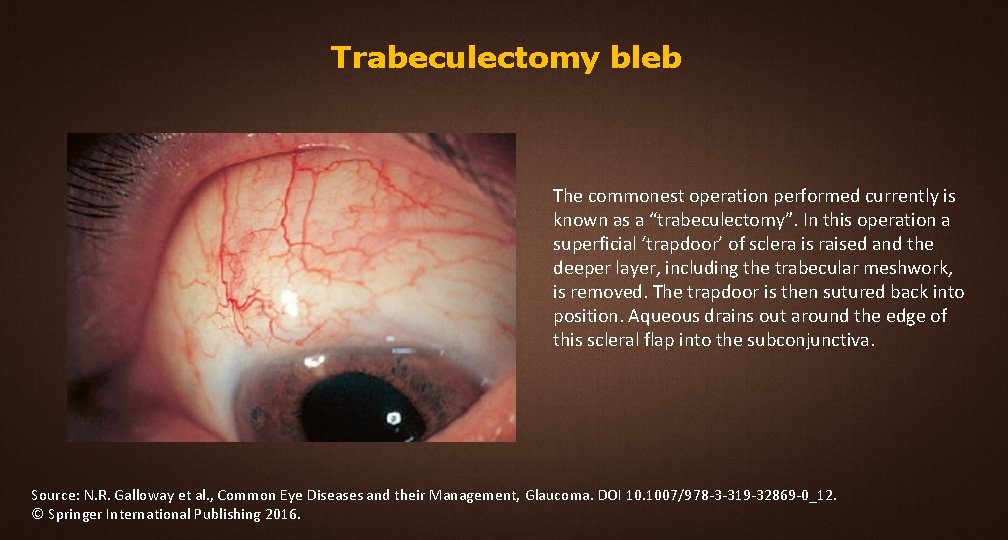 Trabeculectomy bleb

The commonest operation performed currently is known as a “trabeculectomy”. In this operation a superficial ‘trapdoor’ of sclera is raised and the deeper layer, including the trabecular meshwork, is removed. The trapdoor is then sutured back into position. Aqueous drains out around the edge of this scleral flap into the subconjunctiva.

Source: N.R. Galloway et al., Common Eye Diseases and their Management, Glaucoma. DOI 10.1007/978-3-319-32869-0_12.
© Springer International Publishing 2016.